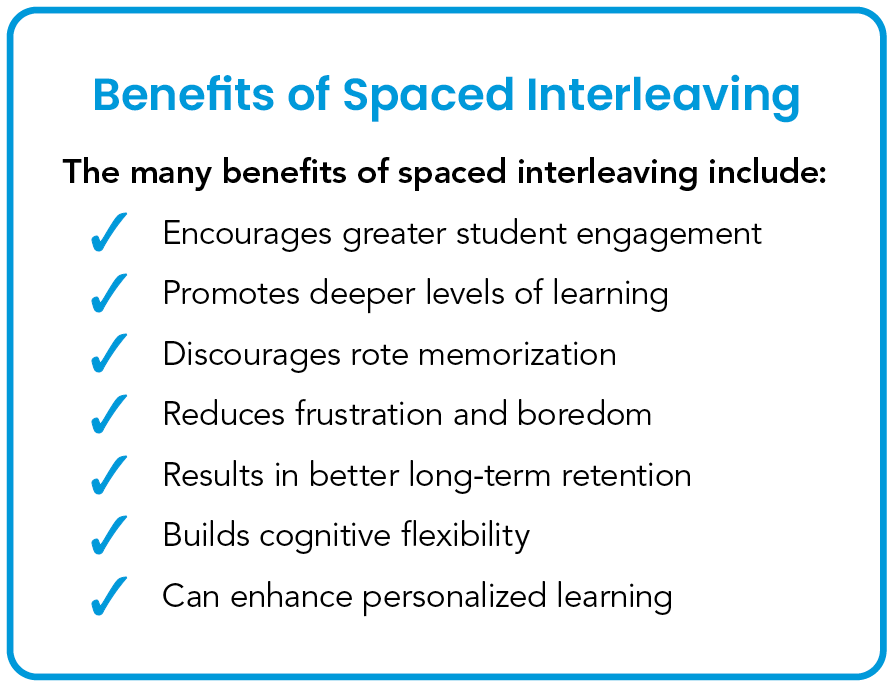 Benefits of Spaced Interleaving

The many benefits of spaced interleaving include:

✓ Encourages greater student engagement
✓ Promotes deeper levels of learning
✓ Discourages rote memorization
✓ Reduces frustration and boredom
✓ Results in better long-term retention
✓ Builds cognitive flexibility
✓ Can enhance personalized learning